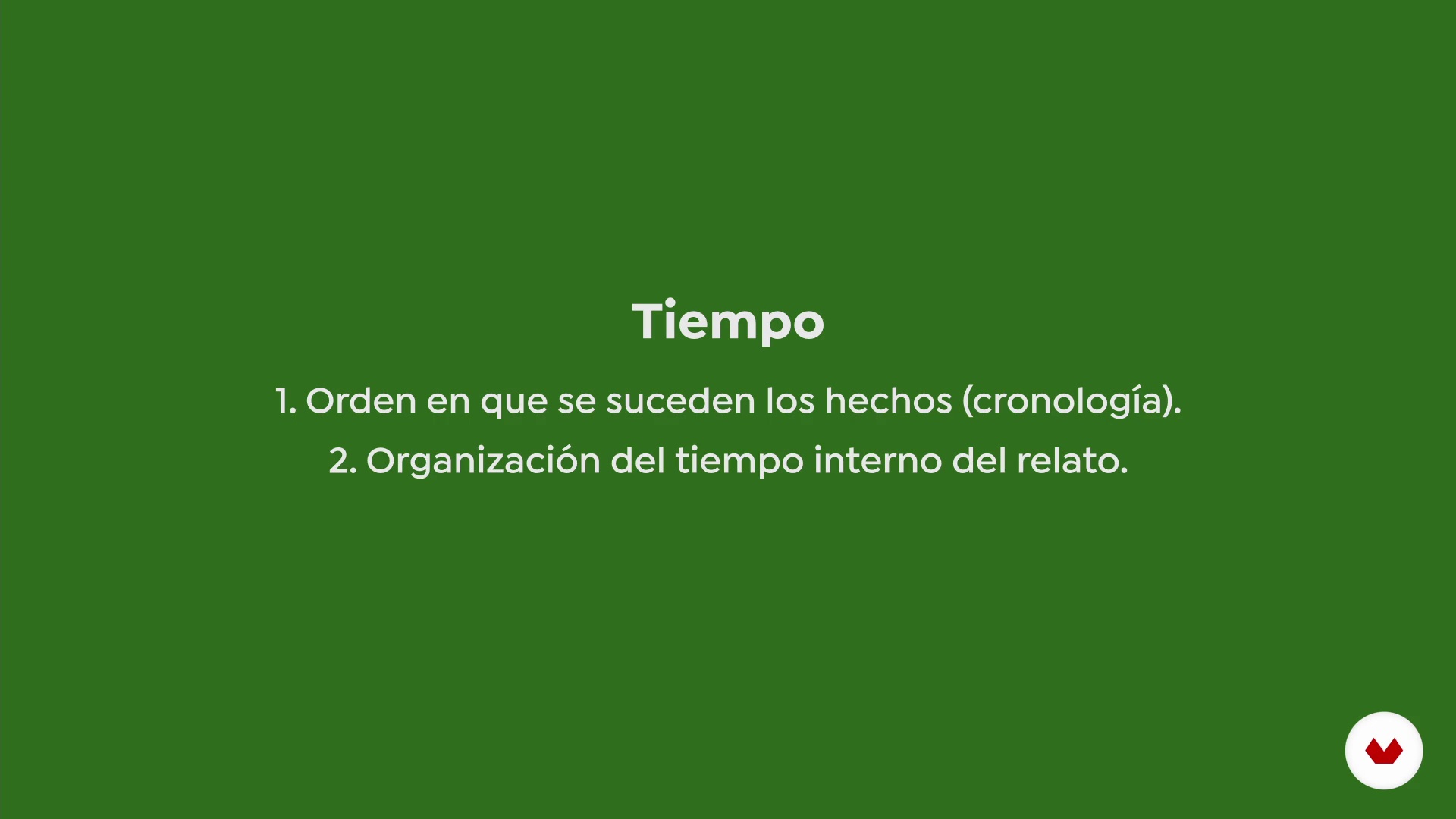 Tiempo

1. Orden en que se suceden los hechos (cronología).

2. Organización del tiempo interno del relato.